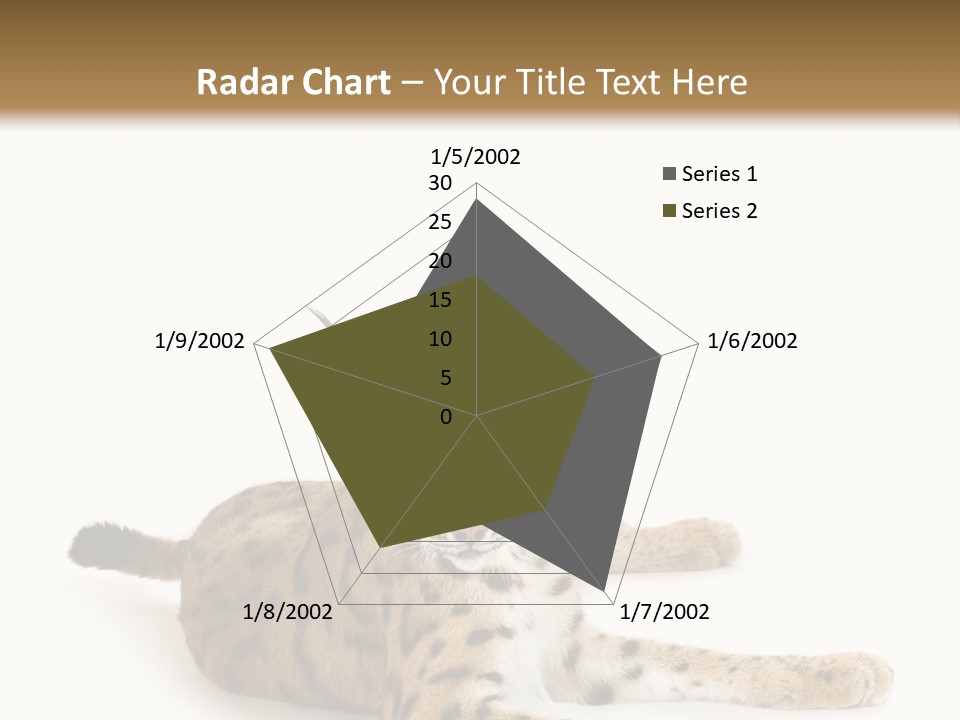 Radar Chart – Your Title Text Here

1/5/2002
30
25
20
15
10
5
0
1/6/2002
1/7/2002
1/8/2002
1/9/2002

Series 1
Series 2